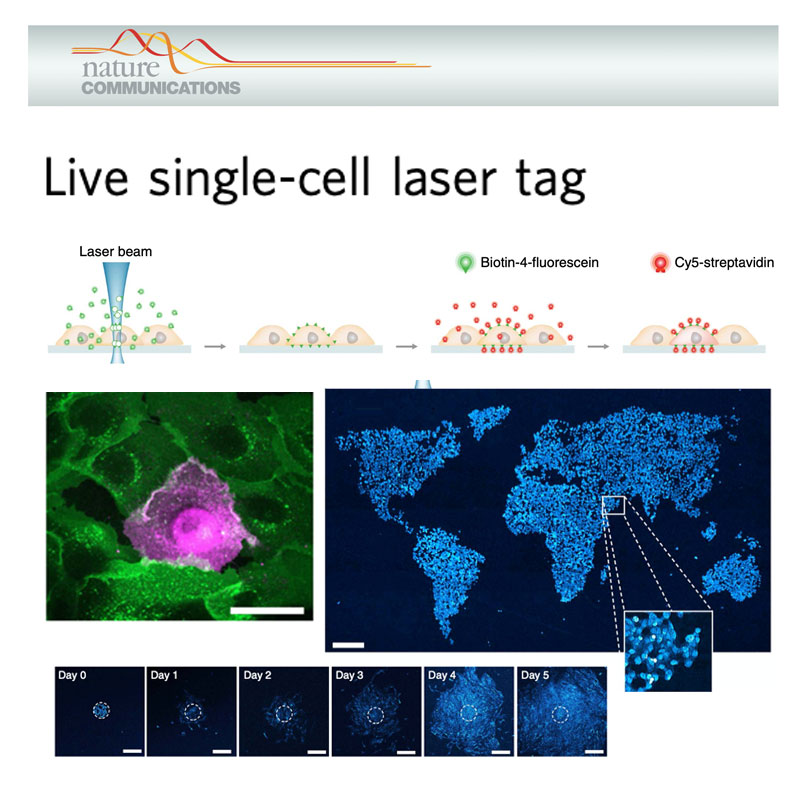 nature
COMMUNICATIONS

Live single-cell laser tag

Laser beam

Biotin-4-fluorescein

Cy5-streptavidin

Day 0

Day 1

Day 2

Day 3

Day 4

Day 5